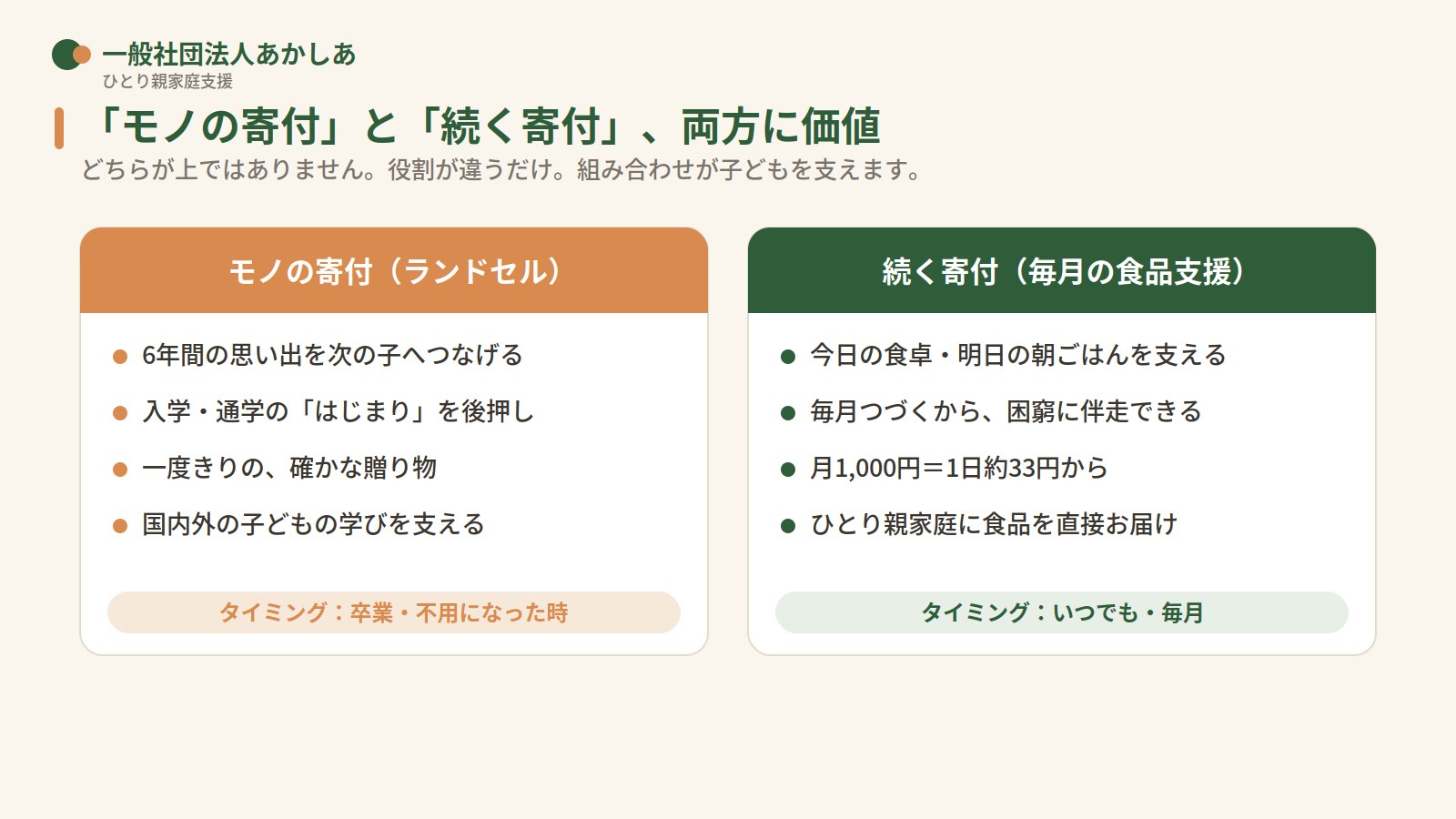 一般社団法人あかしあ
ひとり親家庭支援

「モノの寄付」と「続く寄付」、両方に価値
どちらが上ではありません。役割が違うだけ。組み合わせが子どもを支えます。

モノの寄付（ランドセル）

● 6年間の思い出を次の子へつなげる
● 入学・通学の「はじまり」を後押し
● 一度きりの、確かな贈り物
● 国内外の子どもの学びを支える

タイミング：卒業・不用になった時

続く寄付（毎月の食品支援）

● 今日の食卓・明日の朝ごはんを支える
● 毎月つづくから、困窮に伴走できる
● 月1,000円＝1日約33円から
● ひとり親家庭に食品を直接お届け

タイミング：いつでも・毎月